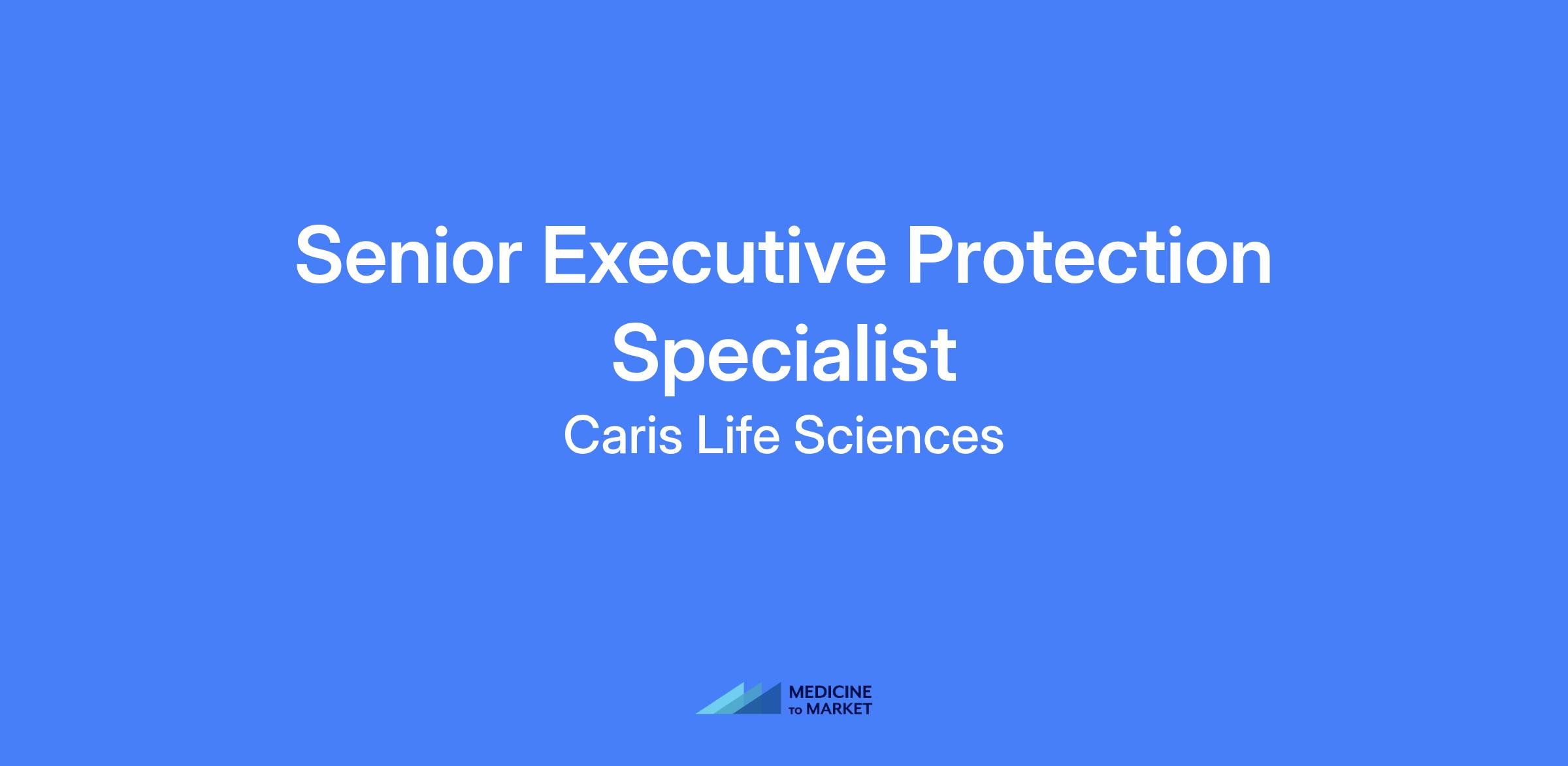 Senior Executive Protection Specialist

Caris Life Sciences

MEDICINE
TO MARKET